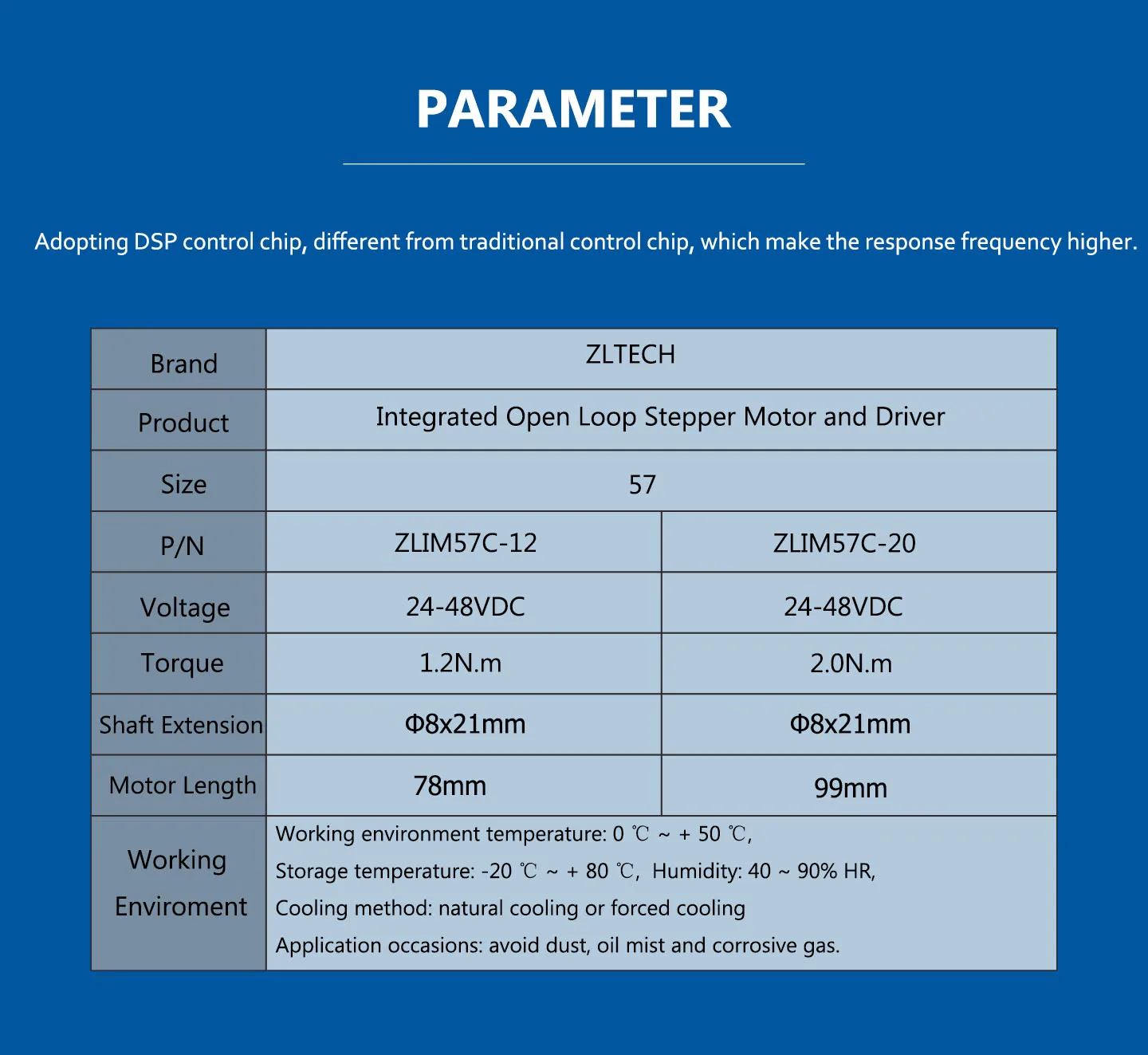 PARAMETER

Adopting DSP control chip, different from traditional control chip, which make the response frequency higher.

| Brand | ZLTECH | |
|---|---|---|
| Product | Integrated Open Loop Stepper Motor and Driver | |
| Size | 57 | |
| P/N | ZLIM57C-12 | ZLIM57C-20 |
| Voltage | 24-48VDC | 24-48VDC |
| Torque | 1.2N.m | 2.0N.m |
| Shaft Extension | Φ8x21mm | Φ8x21mm |
| Motor Length | 78mm | 99mm |
| Working Enviroment | Working environment temperature: 0 ℃ ~ + 50 ℃, Storage temperature: -20 ℃ ~ + 80 ℃, Humidity: 40 ~ 90% HR, Cooling method: natural cooling or forced cooling Application occasions: avoid dust, oil mist and corrosive gas. | |